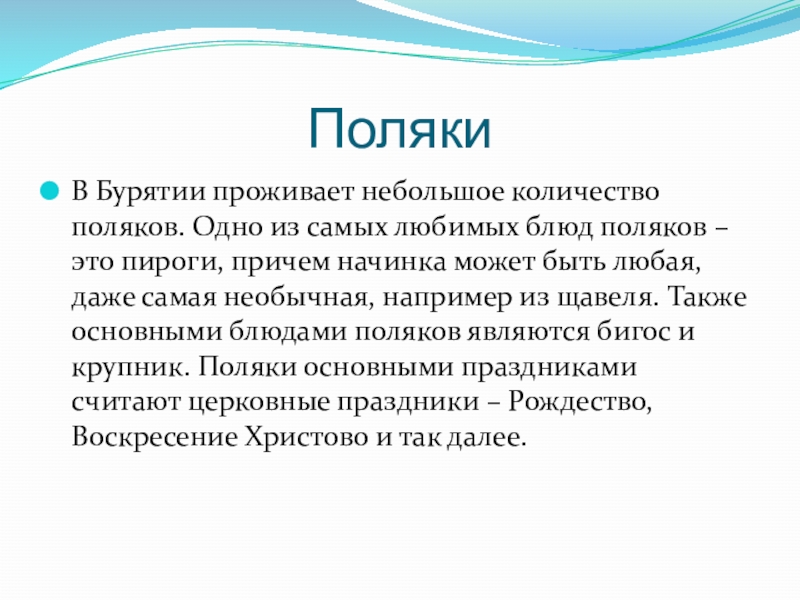 Поляки

В Бурятии проживает небольшое количество поляков. Одно из самых любимых блюд поляков – это пироги, причем начинка может быть любая, даже самая необычная, например из щавеля. Также основными блюдами поляков являются бигос и крупник. Поляки основными праздниками считают церковные праздники – Рождество, Воскресение Христово и так далее.